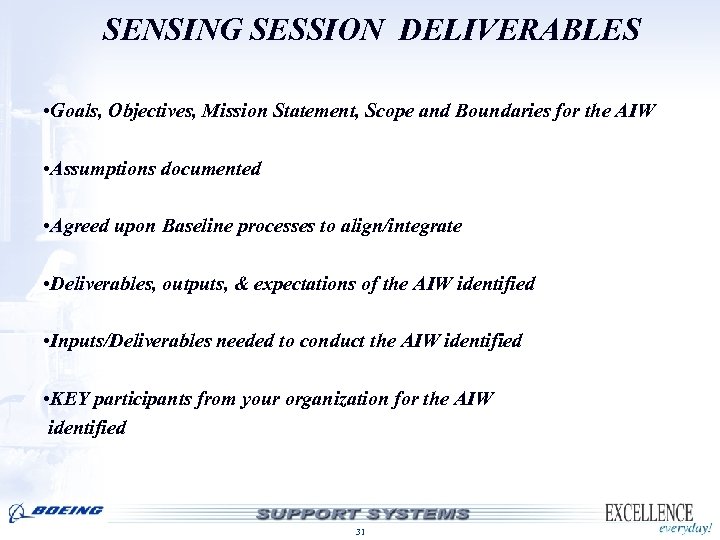 SENSING SESSION DELIVERABLES

•Goals, Objectives, Mission Statement, Scope and Boundaries for the AIW

•Assumptions documented

•Agreed upon Baseline processes to align/integrate

•Deliverables, outputs, & expectations of the AIW identified

•Inputs/Deliverables needed to conduct the AIW identified

•KEY participants from your organization for the AIW identified

BOEING

SUPPORT SYSTEMS

EXCELLENCE everyday!

31